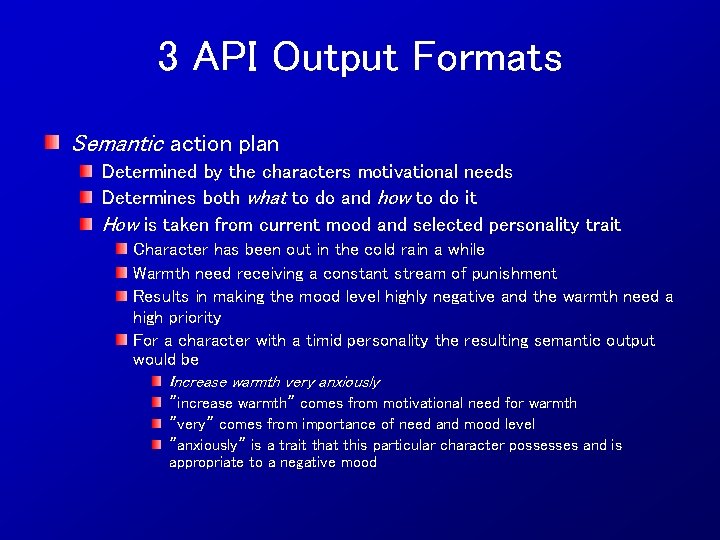 3 API Output Formats

Semantic action plan

Determined by the characters motivational needs

Determines both what to do and how to do it

How is taken from current mood and selected personality trait

Character has been out in the cold rain a while

Warmth need receiving a constant stream of punishment

Results in making the mood level highly negative and the warmth need a high priority

For a character with a timid personality the resulting semantic output would be

Increase warmth very anxiously

"increase warmth" comes from motivational need for warmth

"very" comes from importance of need and mood level

"anxiously" is a trait that this particular character possesses and is appropriate to a negative mood